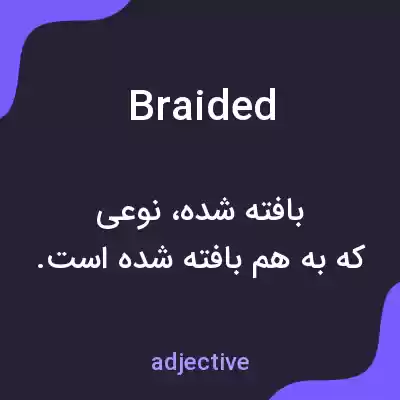 Braided

بافته شده، نوعی که به هم بافته شده است.

adjective